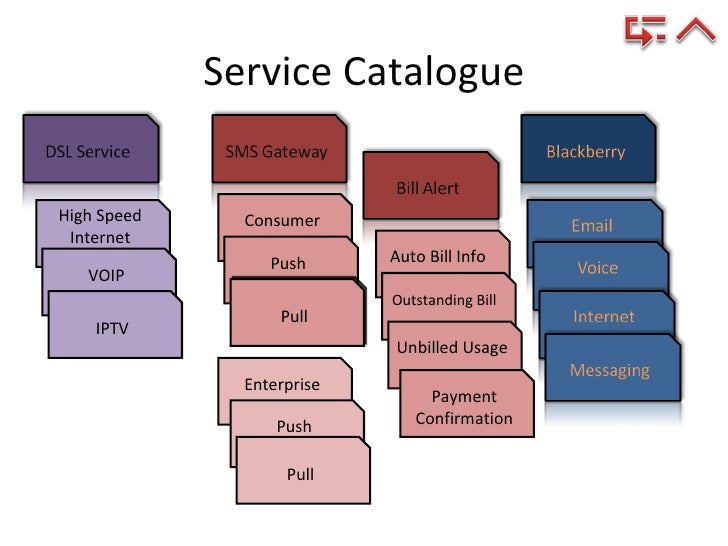 Service Catalogue

DSL Service

High Speed Internet

VOIP

IPTV

SMS Gateway

Consumer

Push

Pull

Enterprise

Push

Pull

Bill Alert

Auto Bill Info

Outstanding Bill

Unbilled Usage

Payment Confirmation

Blackberry

Email

Voice

Internet

Messaging